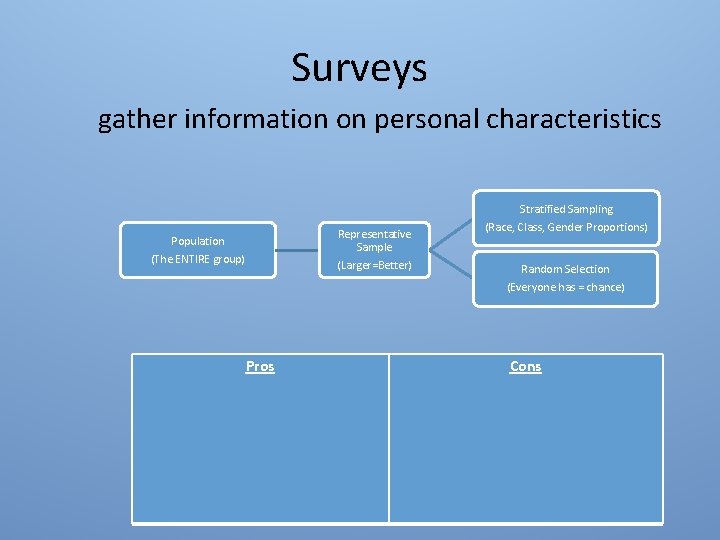 Surveys

gather information on personal characteristics

Population
(The ENTIRE group)

Representative Sample
(Larger=Better)

Stratified Sampling
(Race, Class, Gender Proportions)

Random Selection
(Everyone has = chance)

| Pros | Cons |
|---|---|
| | |